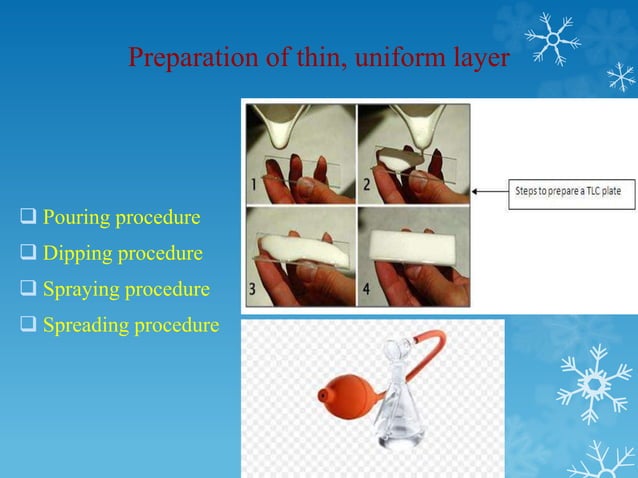 Preparation of thin, uniform layer

❑ Pouring procedure
❑ Dipping procedure
❑ Spraying procedure
❑ Spreading procedure

1
2
3
4

Steps to prepare a TLC plate